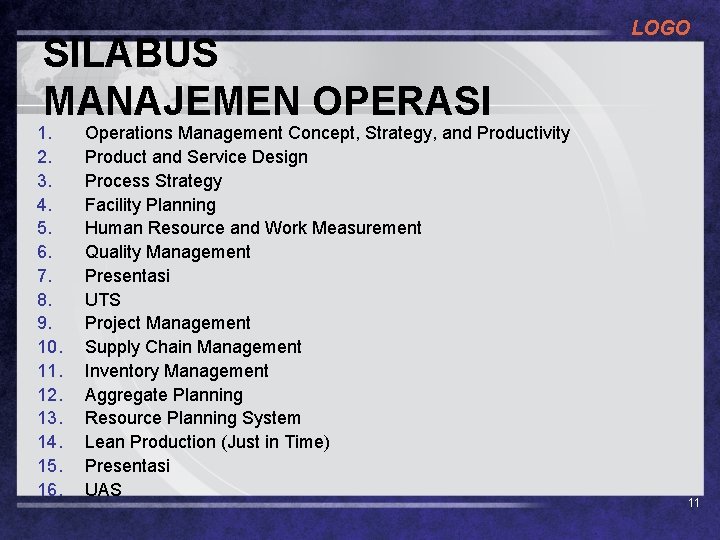 LOGO

SILABUS
MANAJEMEN OPERASI

1. Operations Management Concept, Strategy, and Productivity
2. Product and Service Design
3. Process Strategy
4. Facility Planning
5. Human Resource and Work Measurement
6. Quality Management
7. Presentasi
8. UTS
9. Project Management
10. Supply Chain Management
11. Inventory Management
12. Aggregate Planning
13. Resource Planning System
14. Lean Production (Just in Time)
15. Presentasi
16. UAS

11